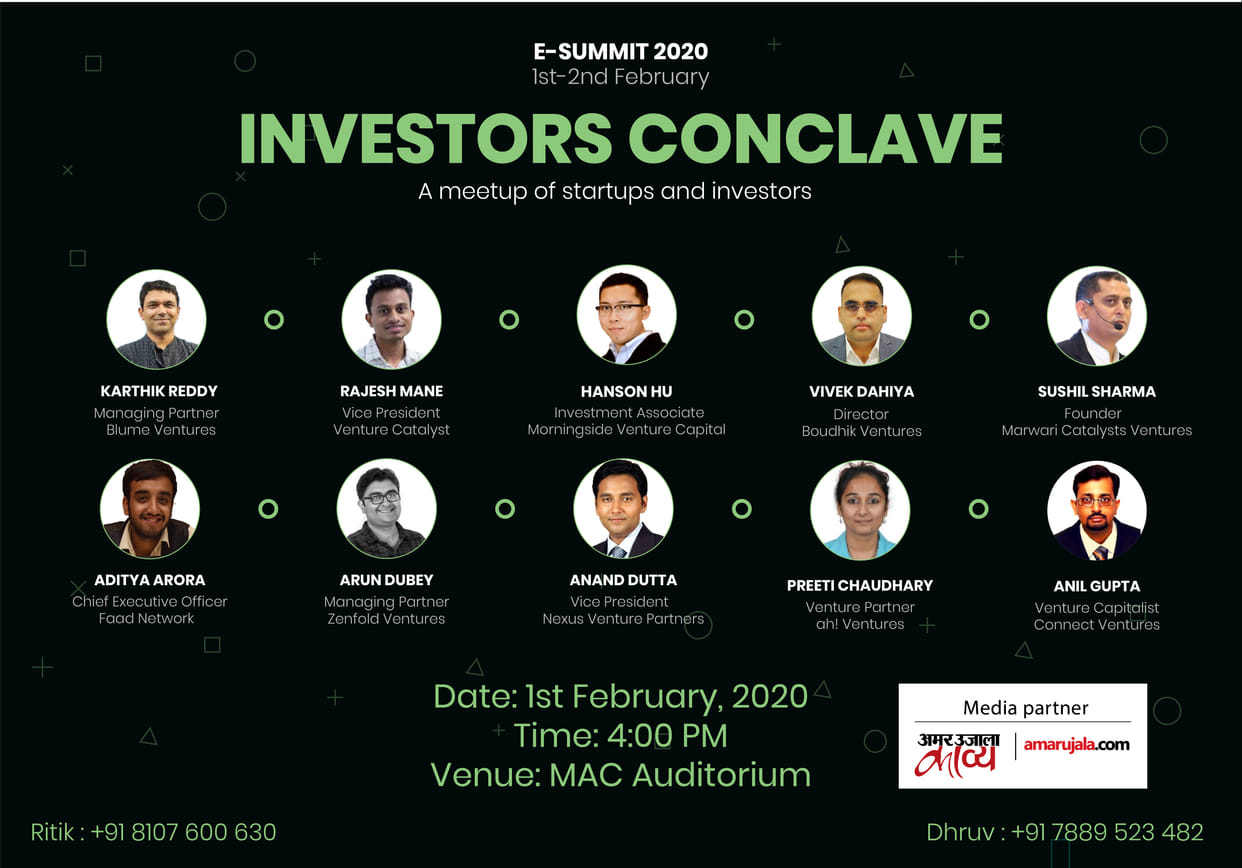 E-SUMMIT 2020
1st-2nd February

INVESTORS CONCLAVE

A meetup of startups and investors

KARTHIK REDDY
Managing Partner
Blume Ventures

RAJESH MANE
Vice President
Venture Catalyst

HANSON HU
Investment Associate
Morningside Venture Capital

VIVEK DAHIYA
Director
Boudhik Ventures

SUSHIL SHARMA
Founder
Marwari Catalysts Ventures

ADITYA ARORA
Chief Executive Officer
Faad Network

ARUN DUBEY
Managing Partner
Zenfold Ventures

ANAND DUTTA
Vice President
Nexus Venture Partners

PREETI CHAUDHARY
Venture Partner
ah! Ventures

ANIL GUPTA
Venture Capitalist
Connect Ventures

Date: 1st February, 2020
Time: 4:00 PM
Venue: MAC Auditorium

Media partner
अमर उजाला काव्य | amarujala.com

Ritik : +91 8107 600 630

Dhruv : +91 7889 523 482